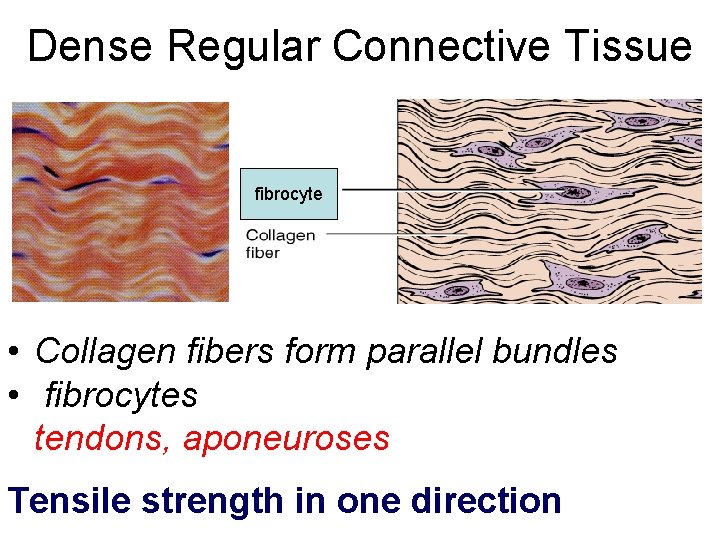 Dense Regular Connective Tissue

fibrocyte

Collagen fiber

• Collagen fibers form parallel bundles
• fibrocytes
tendons, aponeuroses

Tensile strength in one direction